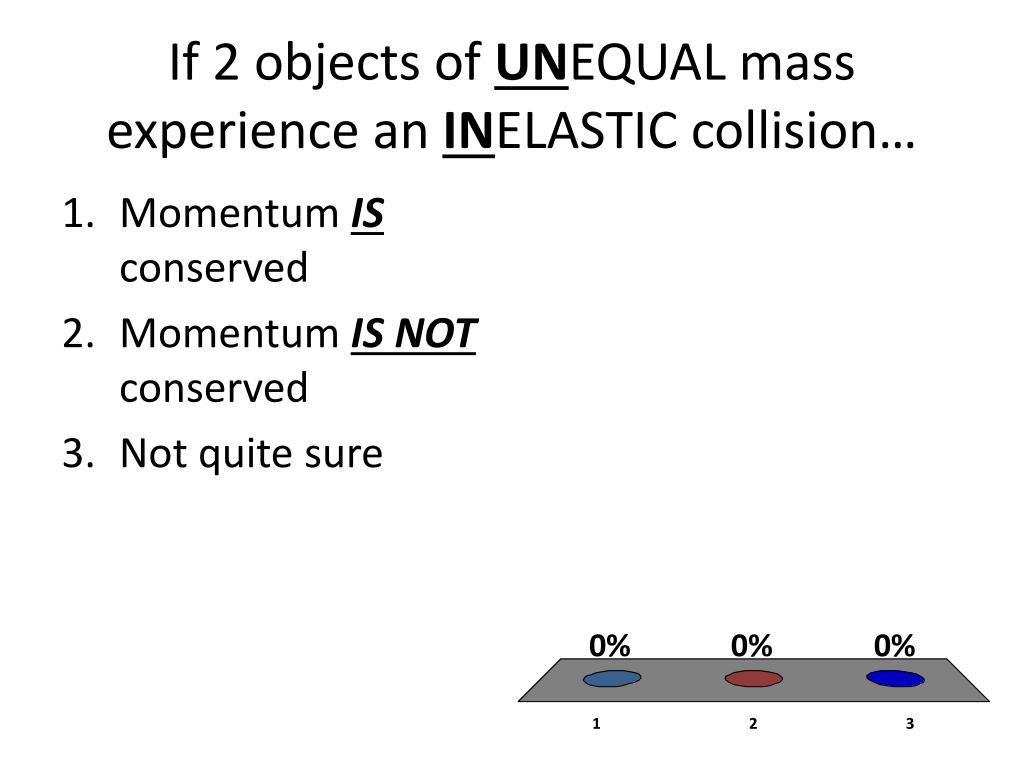 If 2 objects of UNEQUAL mass experience an INELASTIC collision…

1. Momentum IS conserved
2. Momentum IS NOT conserved
3. Not quite sure

0% 0% 0%

1 2 3